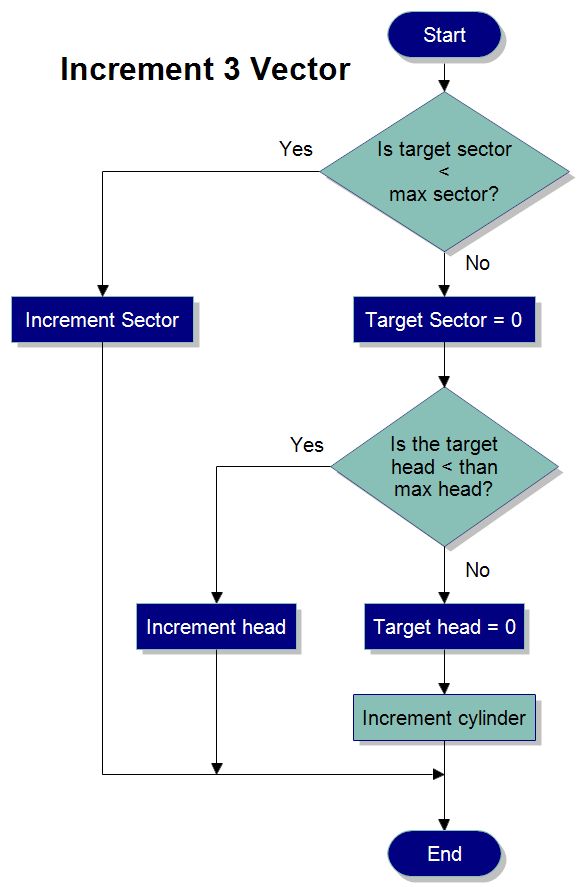 Increment 3 Vector

Start

Is target sector < max sector?

Yes

No

Increment Sector

Target Sector = 0

Is the target head < than max head?

Yes

No

Increment head

Target head = 0

Increment cylinder

End